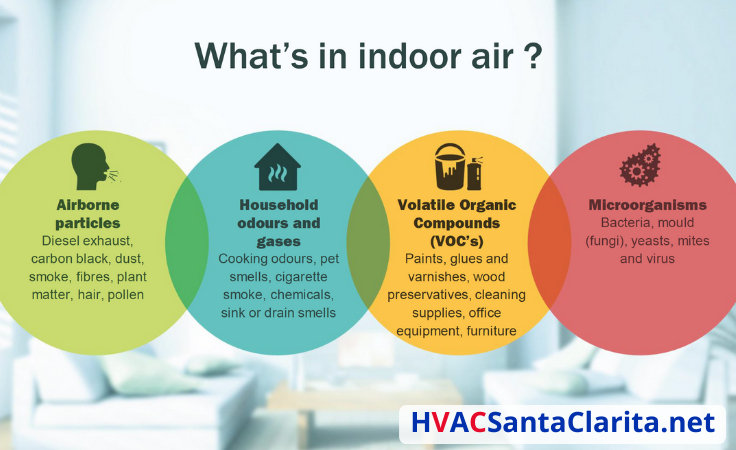 What's in indoor air ?

Airborne particles
Diesel exhaust, carbon black, dust, smoke, fibres, plant matter, hair, pollen

Household odours and gases
Cooking odours, pet smells, cigarette smoke, chemicals, sink or drain smells

Volatile Organic Compounds (VOC's)
Paints, glues and varnishes, wood preservatives, cleaning supplies, office equipment, furniture

Microorganisms
Bacteria, mould (fungi), yeasts, mites and virus

HVACSantaClarita.net